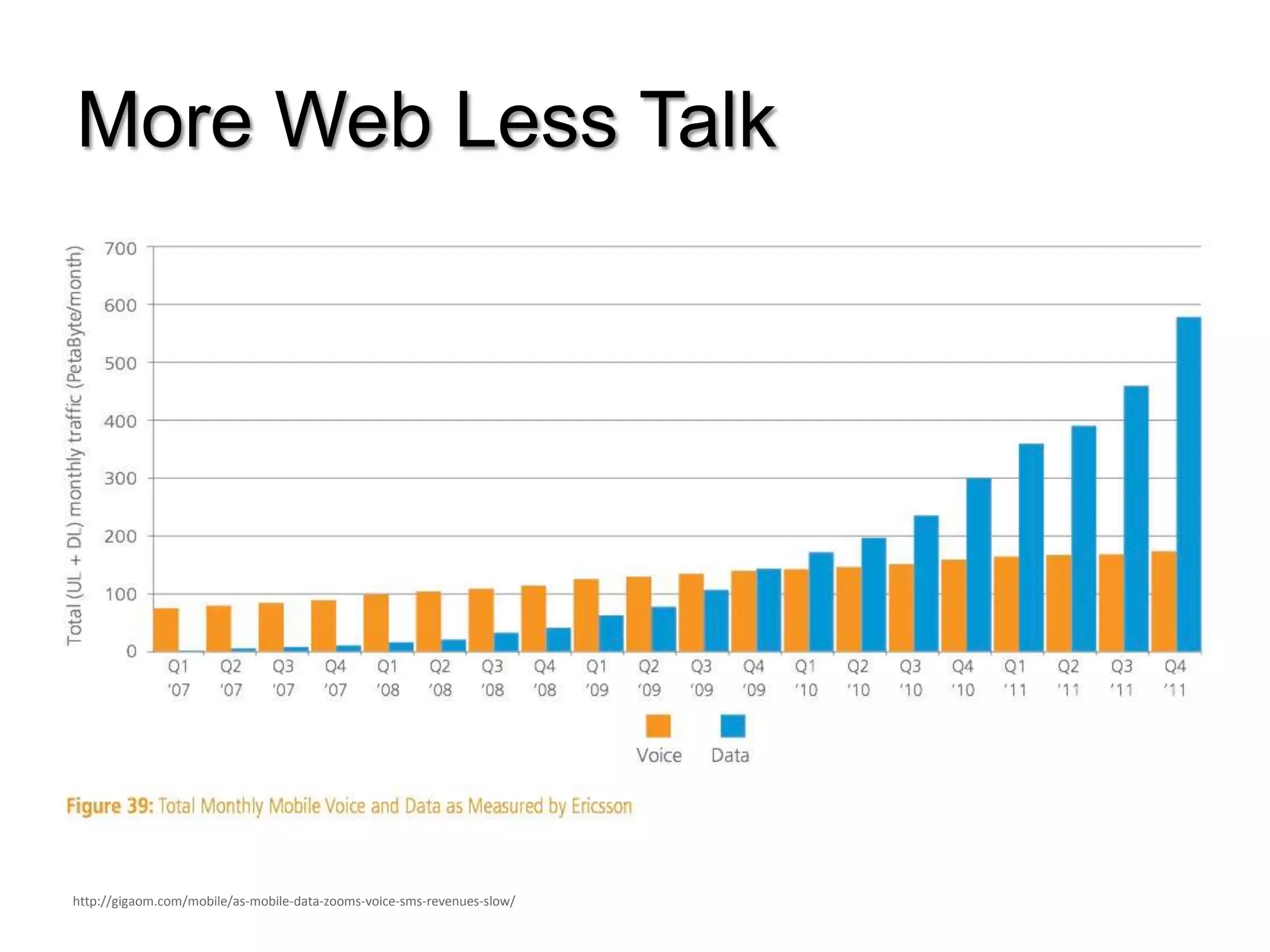 More Web Less Talk

Total (UL + DL) monthly traffic (PetaByte/month)

700
600
500
400
300
200
100
0

Q1 '07
Q2 '07
Q3 '07
Q4 '07
Q1 '08
Q2 '08
Q3 '08
Q4 '08
Q1 '09
Q2 '09
Q3 '09
Q4 '09
Q1 '10
Q2 '10
Q3 '10
Q4 '10
Q1 '11
Q2 '11
Q3 '11
Q4 '11

Voice
Data

Figure 39: Total Monthly Mobile Voice and Data as Measured by Ericsson

http://gigaom.com/mobile/as-mobile-data-zooms-voice-sms-revenues-slow/